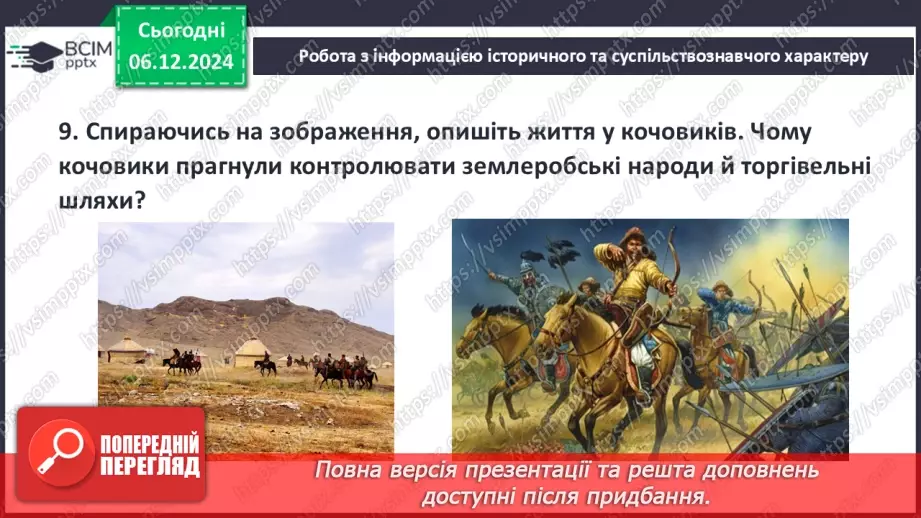 ВСІМ pptx

Сьогодні 06.12.2024

Робота з інформацією історичного та суспільствознавчого характеру

9. Спираючись на зображення, опишіть життя у кочовиків. Чому кочовики прагнули контролювати землеробські народи й торгівельні шляхи?

ПОПЕРЕДНІЙ ПЕРЕГЛЯД

Повна версія презентації та решта доповнень доступні після придбання.

https://vsimpptx.com